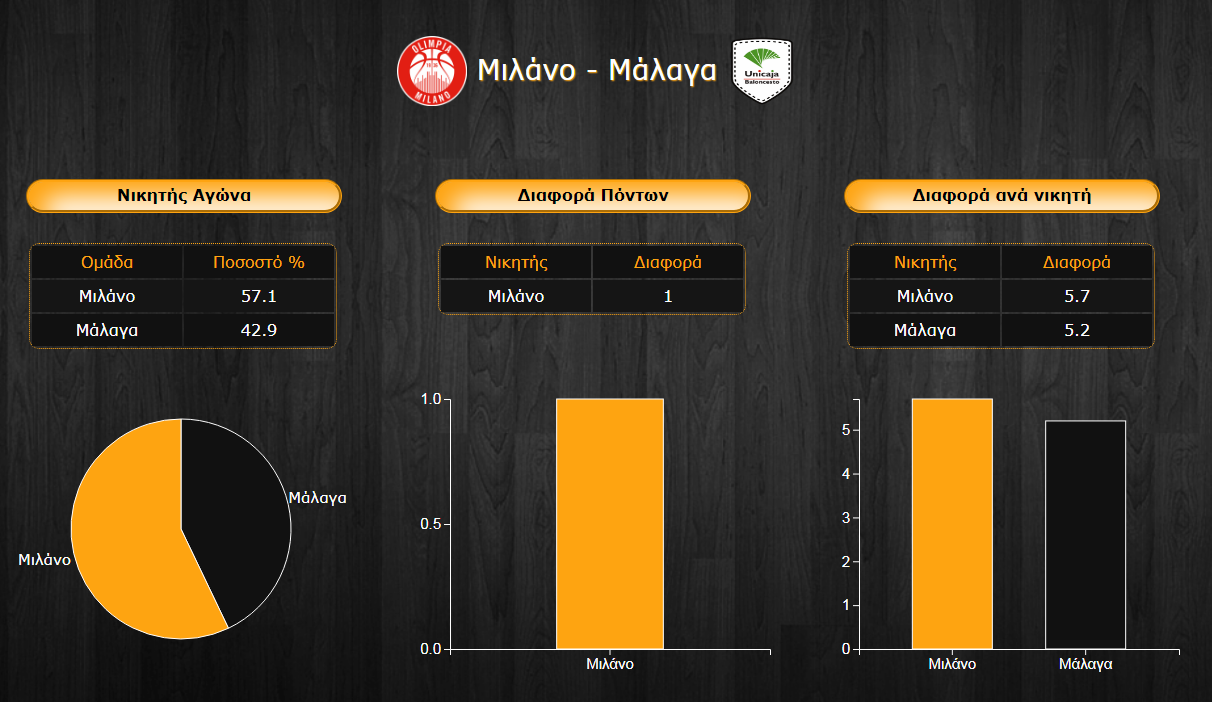 OLIMPIA MILANO

Μιλάνο - Μάλαγα

Unicaja Baloncesto

Νικητής Αγώνα

| Ομάδα | Ποσοστό % |
|---|---|
| Μιλάνο | 57.1 |
| Μάλαγα | 42.9 |

Μάλαγα
Μιλάνο

Διαφορά Πόντων

| Νικητής | Διαφορά |
|---|---|
| Μιλάνο | 1 |

1.0
0.5
0.0
Μιλάνο

Διαφορά ανά νικητή

| Νικητής | Διαφορά |
|---|---|
| Μιλάνο | 5.7 |
| Μάλαγα | 5.2 |

5
4
3
2
1
0
Μιλάνο
Μάλαγα